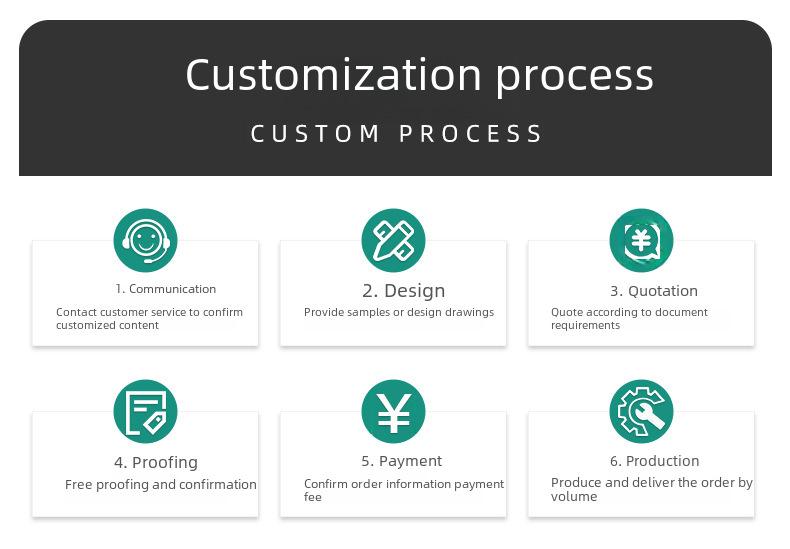 Customization process

CUSTOM PROCESS

1. Communication
Contact customer service to confirm customized content

2. Design
Provide samples or design drawings

3. Quotation
Quote according to document requirements

4. Proofing
Free proofing and confirmation

5. Payment
Confirm order information payment fee

6. Production
Produce and deliver the order by volume